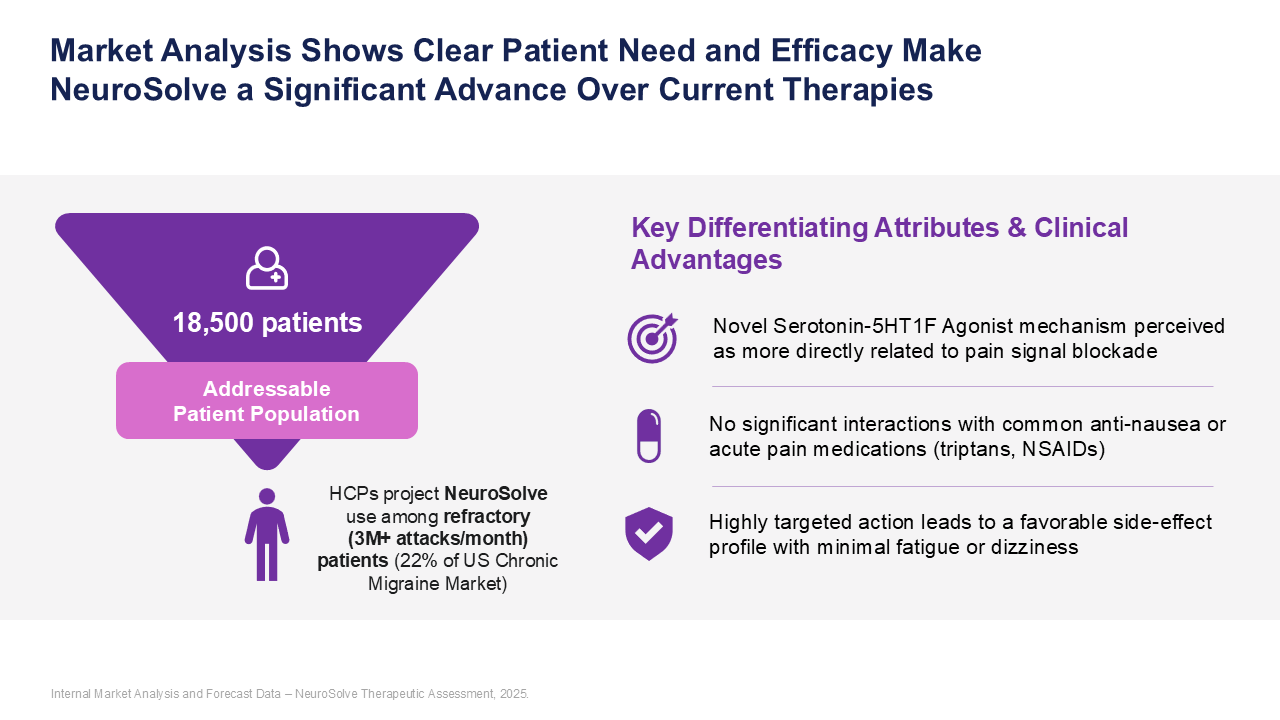 Market Analysis Shows Clear Patient Need and Efficacy Make NeuroSolve a Significant Advance Over Current Therapies

18,500 patients

Addressable Patient Population

HCPs project NeuroSolve use among refractory (3M+ attacks/month) patients (22% of US Chronic Migraine Market)

Key Differentiating Attributes & Clinical Advantages

Novel Serotonin-5HT1F Agonist mechanism perceived as more directly related to pain signal blockade

No significant interactions with common anti-nausea or acute pain medications (triptans, NSAIDs)

Highly targeted action leads to a favorable side-effect profile with minimal fatigue or dizziness

Internal Market Analysis and Forecast Data – NeuroSolve Therapeutic Assessment, 2025.